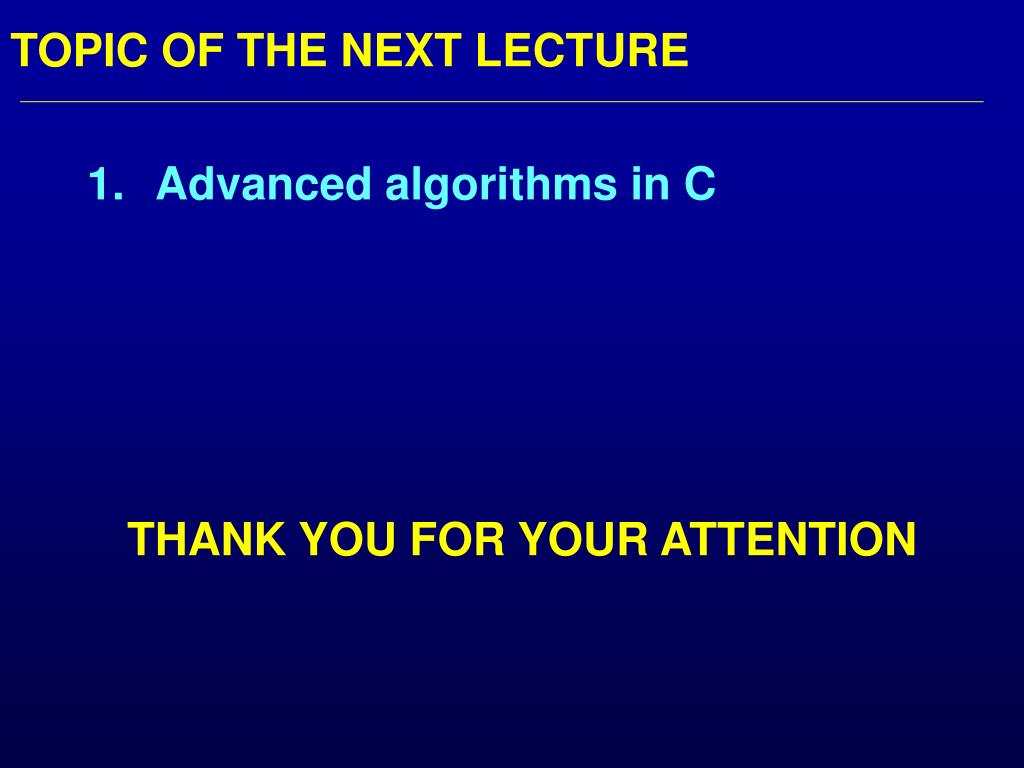 TOPIC OF THE NEXT LECTURE

1. Advanced algorithms in C

THANK YOU FOR YOUR ATTENTION